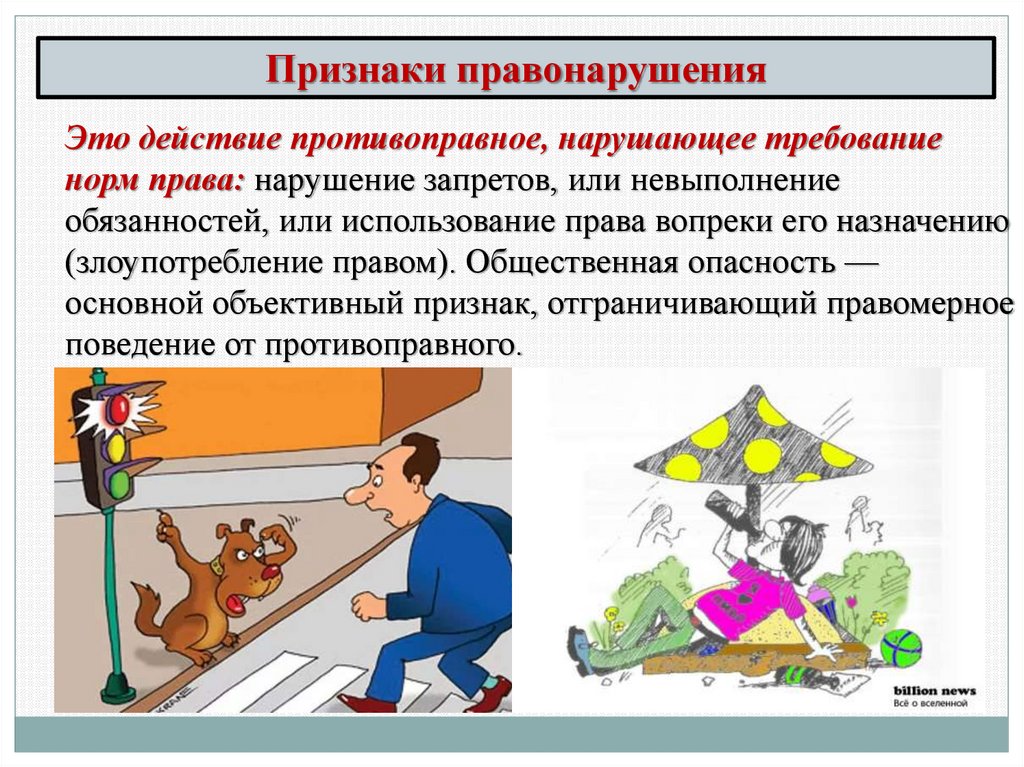 Признаки правонарушения

Это действие противоправное, нарушающее требование норм права: нарушение запретов, или невыполнение обязанностей, или использование права вопреки его назначению (злоупотребление правом). Общественная опасность — основной объективный признак, отграничивающий правомерное поведение от противоправного.

billion news
Всё о вселенной